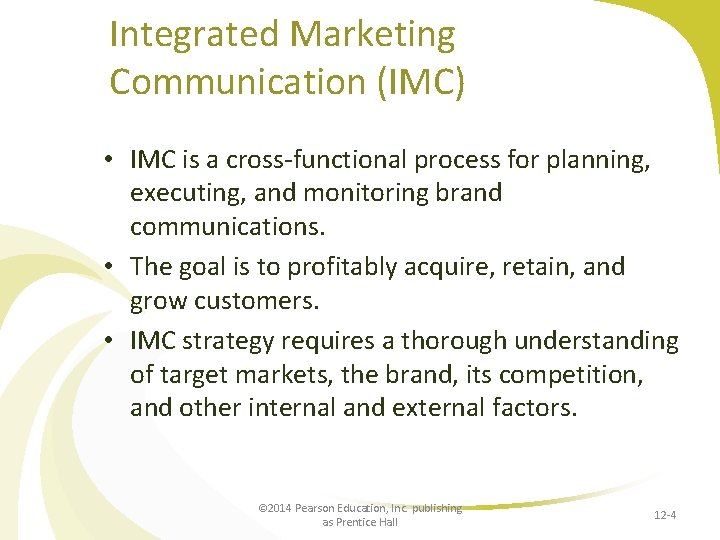 Integrated Marketing Communication (IMC)

• IMC is a cross-functional process for planning, executing, and monitoring brand communications.
• The goal is to profitably acquire, retain, and grow customers.
• IMC strategy requires a thorough understanding of target markets, the brand, its competition, and other internal and external factors.

©2014 Pearson Education, Inc. publishing as Prentice Hall

12-4